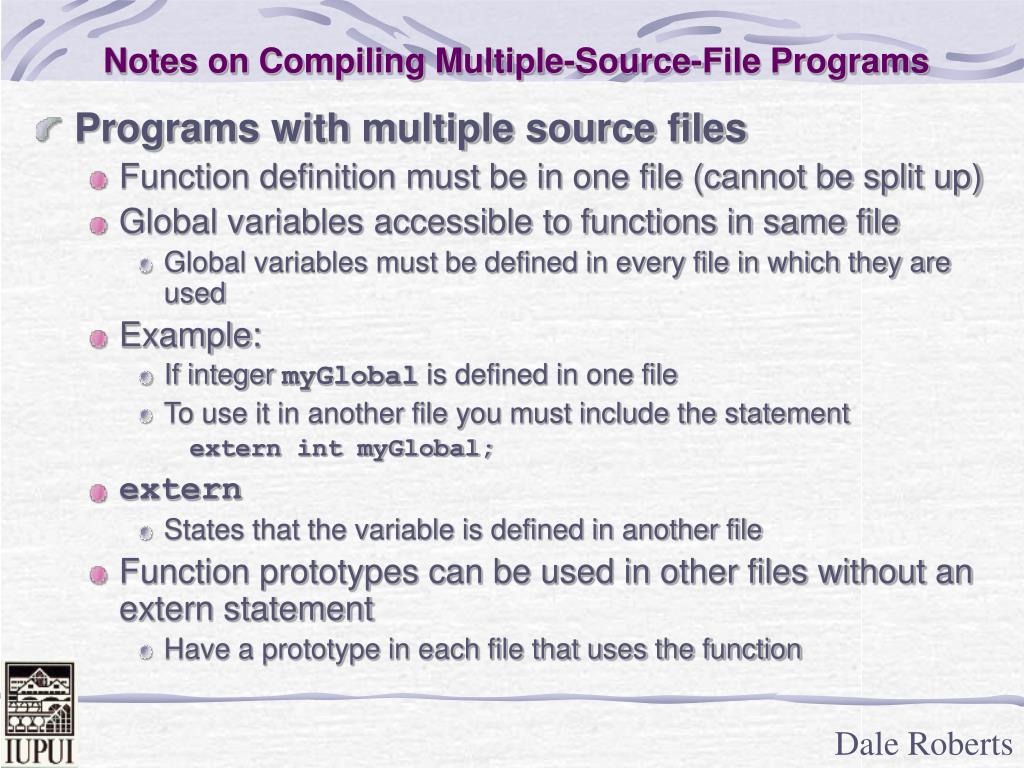 Notes on Compiling Multiple-Source-File Programs

Programs with multiple source files

Function definition must be in one file (cannot be split up)

Global variables accessible to functions in same file

Global variables must be defined in every file in which they are used

Example:

If integer myGlobal is defined in one file

To use it in another file you must include the statement
extern int myGlobal;

extern

States that the variable is defined in another file

Function prototypes can be used in other files without an extern statement

Have a prototype in each file that uses the function

IUPUI

Dale Roberts